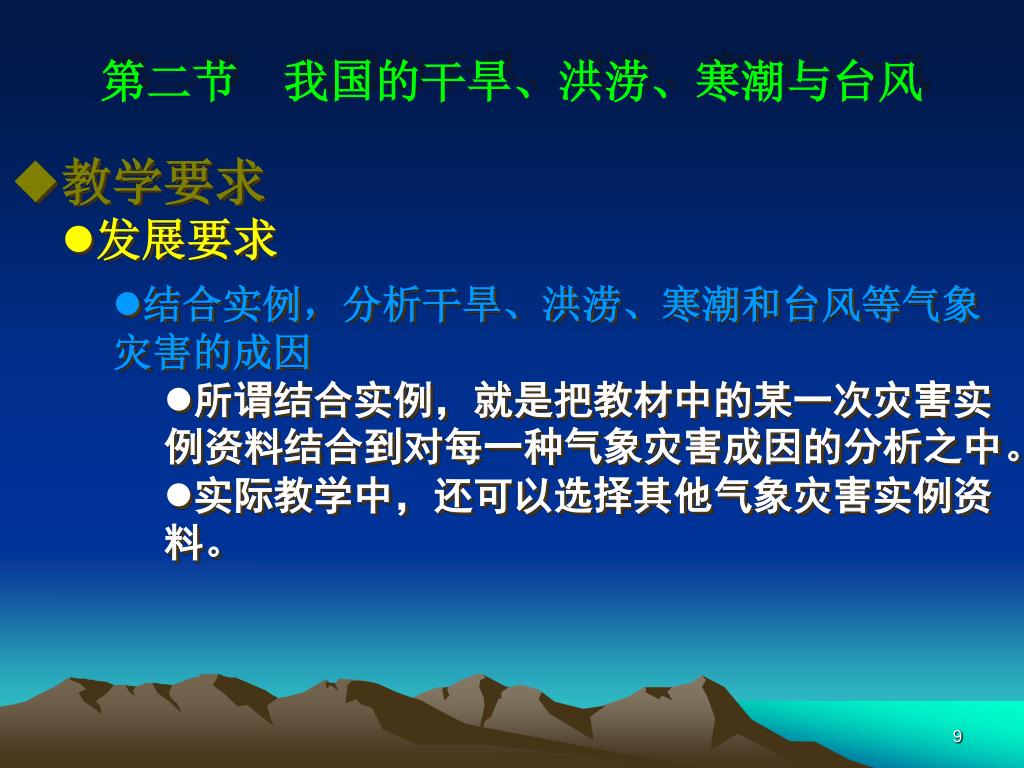 第二节　我国的干旱、洪涝、寒潮与台风

◆教学要求

●发展要求

●结合实例，分析干旱、洪涝、寒潮和台风等气象灾害的成因

●所谓结合实例，就是把教材中的某一次灾害实例资料结合到对每一种气象灾害成因的分析之中。

●实际教学中，还可以选择其他气象灾害实例资料。

9